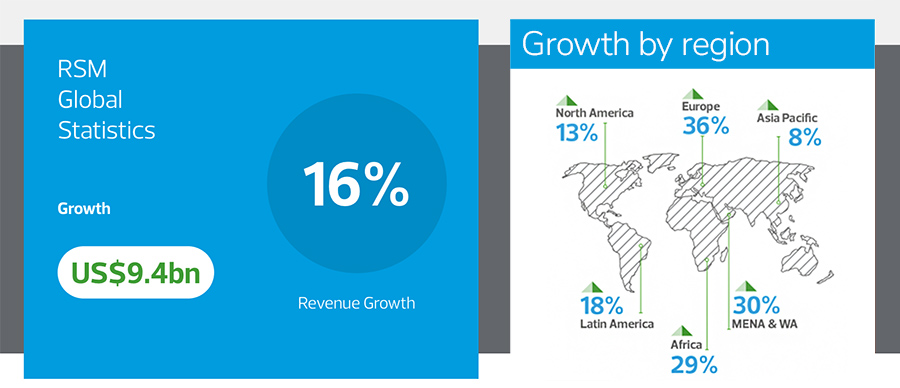 RSM Global Statistics

Growth

US$9.4bn

16%

Revenue Growth

Growth by region

North America
13%

Europe
36%

Asia Pacific
8%

18%
Latin America

30%
MENA & WA

Africa
29%